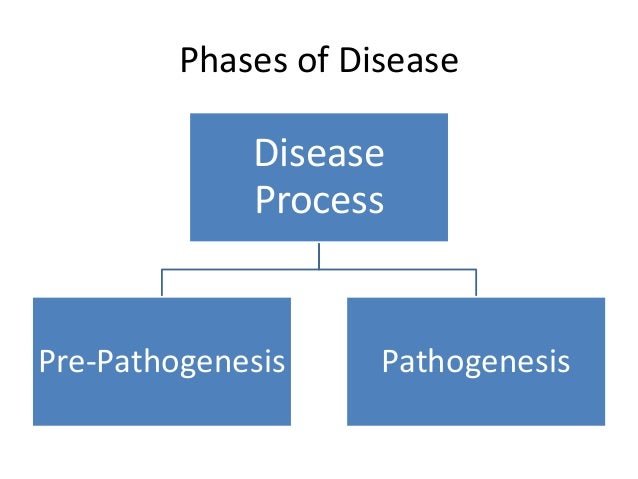 Phases of Disease

Disease Process

Pre-Pathogenesis

Pathogenesis